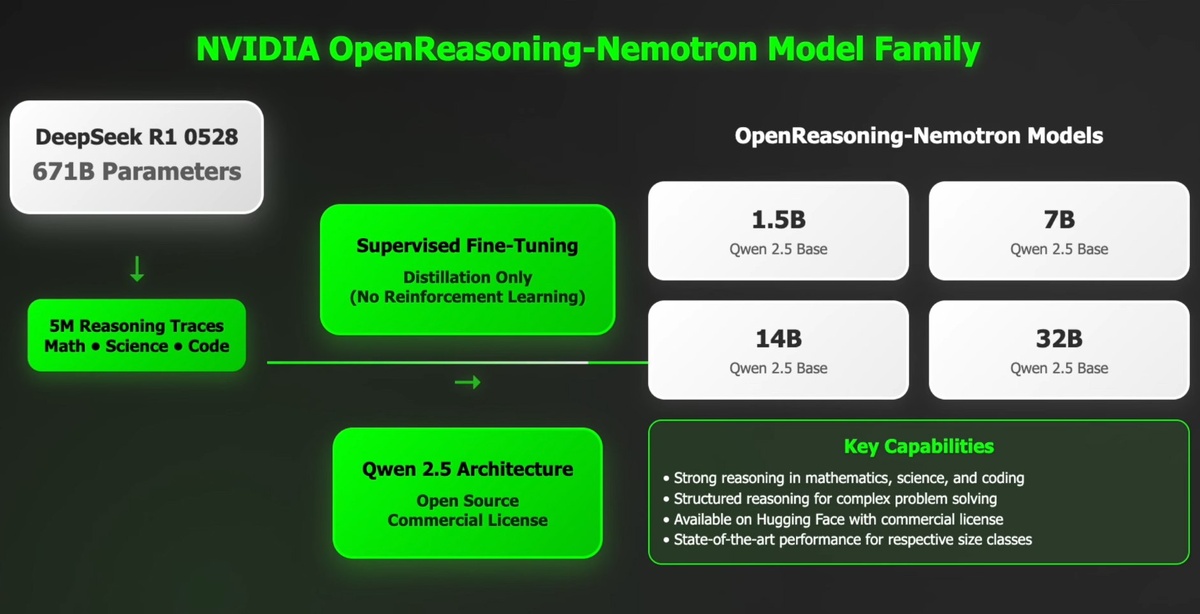 NVIDIA OpenReasoning-Nemotron Model Family

DeepSeek R1 0528
671B Parameters

↓

5M Reasoning Traces
Math • Science • Code

Supervised Fine-Tuning
Distillation Only
(No Reinforcement Learning)

→

Qwen 2.5 Architecture
Open Source
Commercial License

OpenReasoning-Nemotron Models

1.5B
Qwen 2.5 Base

7B
Qwen 2.5 Base

14B
Qwen 2.5 Base

32B
Qwen 2.5 Base

Key Capabilities
• Strong reasoning in mathematics, science, and coding
• Structured reasoning for complex problem solving
• Available on Hugging Face with commercial license
• State-of-the-art performance for respective size classes